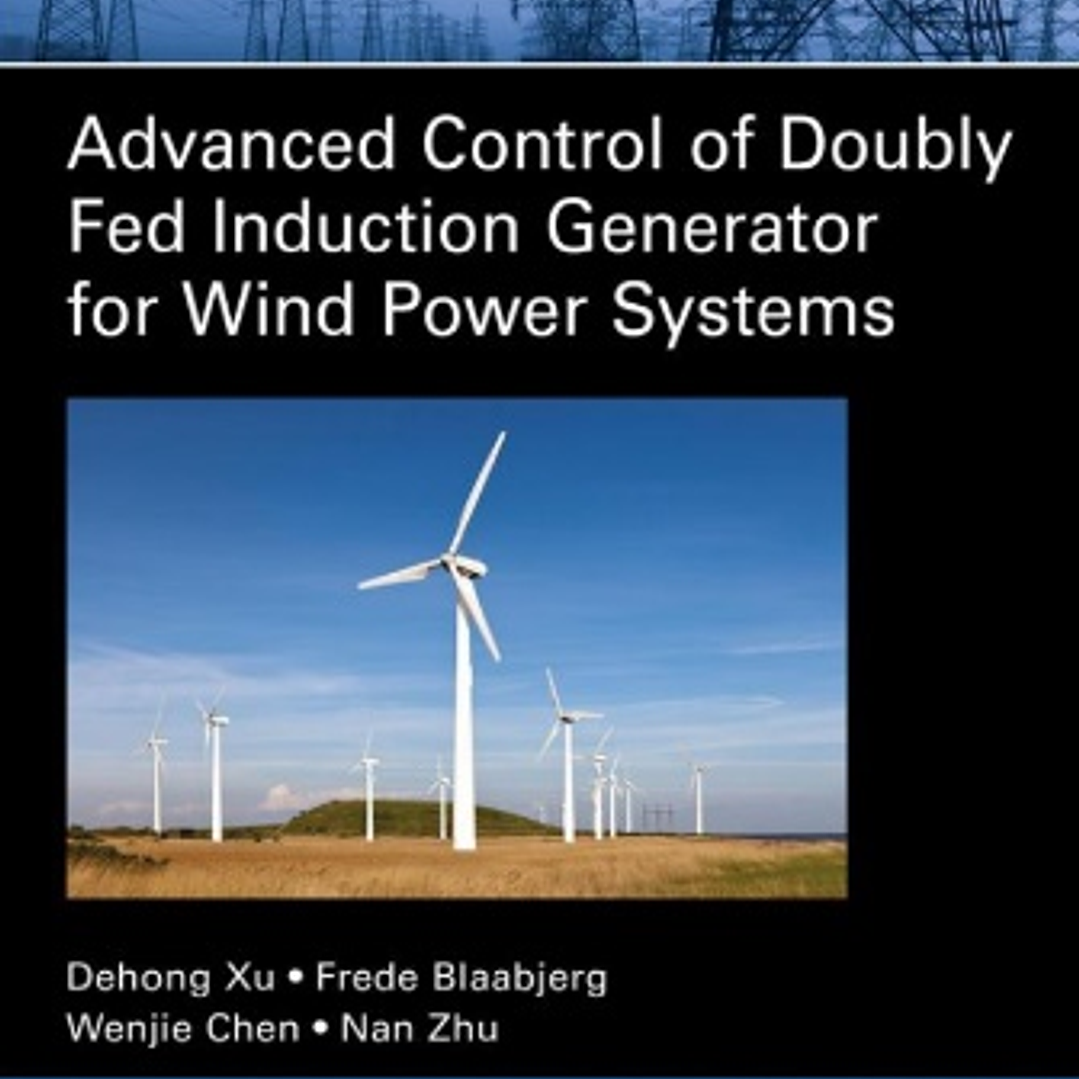 Advanced Control of Doubly Fed Induction Generator for Wind Power Systems

Dehong Xu • Frede Blaabjerg
Wenjie Chen • Nan Zhu